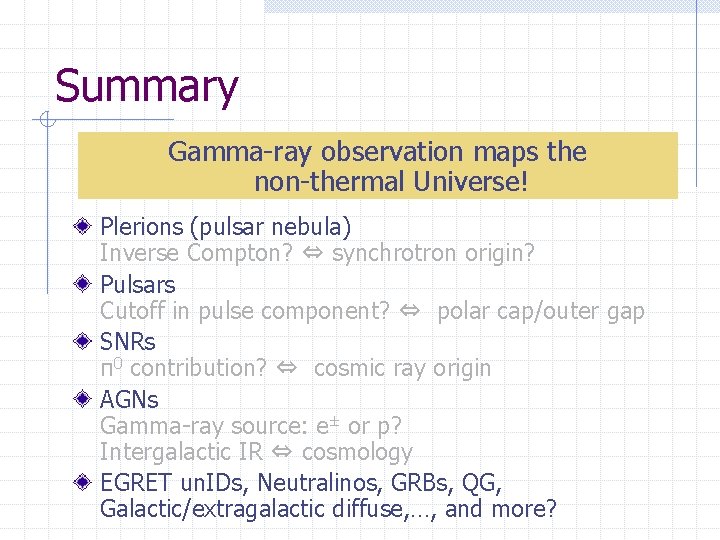 Summary

Gamma-ray observation maps the non-thermal Universe!

Plerions (pulsar nebula)
Inverse Compton? ⇔ synchrotron origin?

Pulsars
Cutoff in pulse component? ⇔ polar cap/outer gap

SNRs
$\pi^0$ contribution? ⇔ cosmic ray origin

AGNs
Gamma-ray source: $e^{\pm}$ or p?
Intergalactic IR ⇔ cosmology

EGRET unIDs, Neutralinos, GRBs, QG, Galactic/extragalactic diffuse,…, and more?